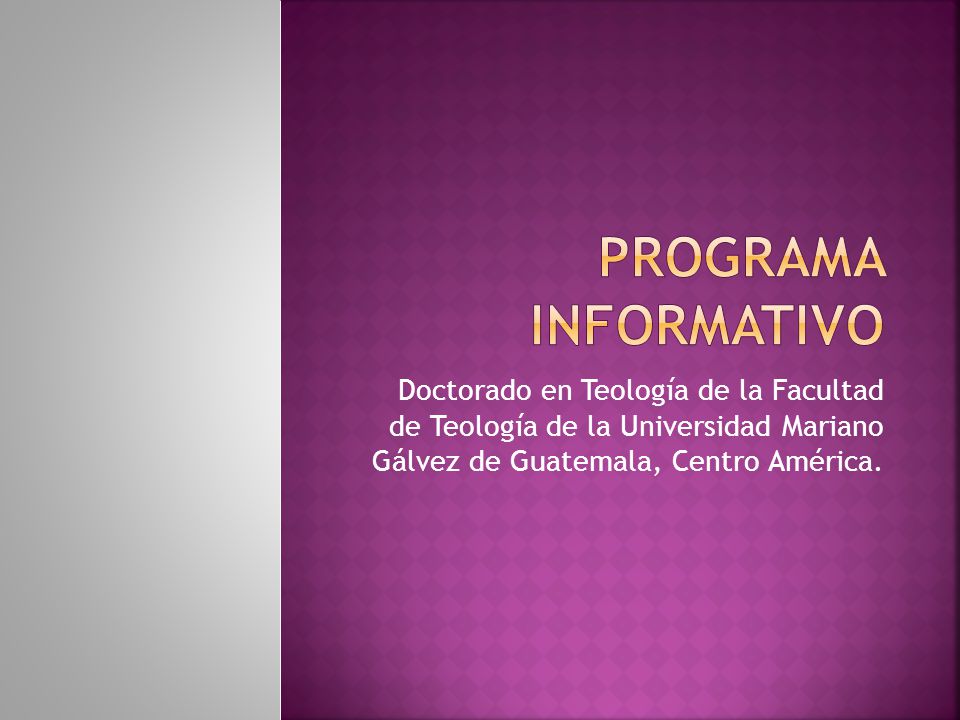 PROGRAMA INFORMATIVO

Doctorado en Teología de la Facultad de Teología de la Universidad Mariano Gálvez de Guatemala, Centro América.